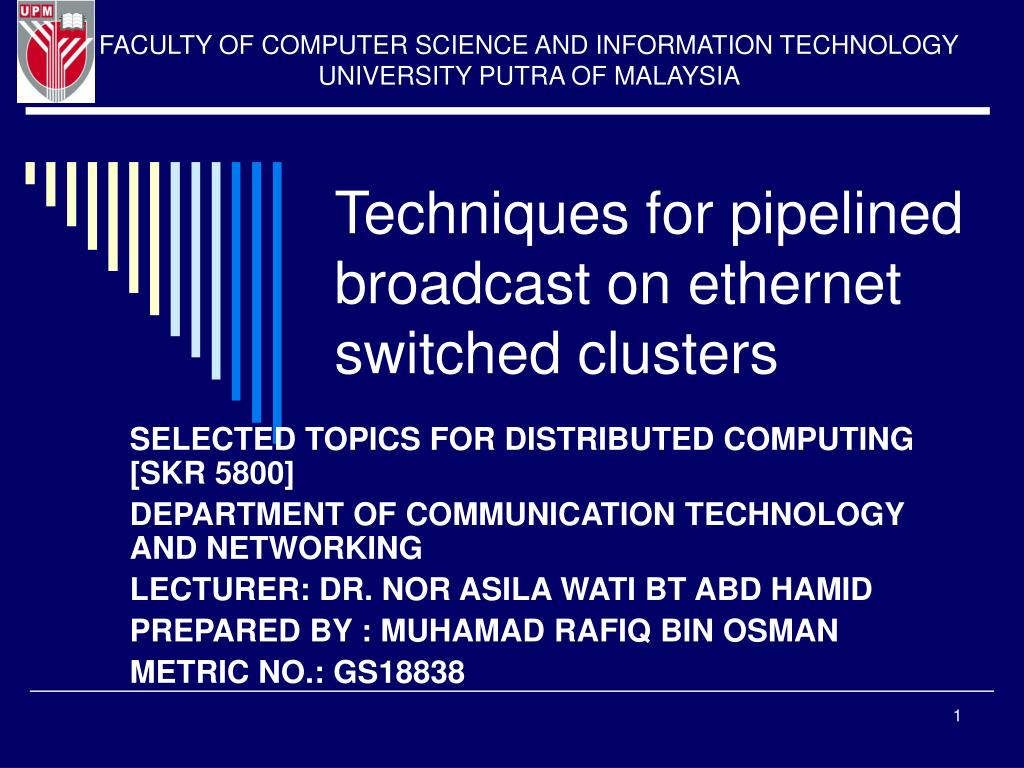 UPM

FACULTY OF COMPUTER SCIENCE AND INFORMATION TECHNOLOGY
UNIVERSITY PUTRA OF MALAYSIA

Techniques for pipelined broadcast on ethernet switched clusters

SELECTED TOPICS FOR DISTRIBUTED COMPUTING [SKR 5800]

DEPARTMENT OF COMMUNICATION TECHNOLOGY AND NETWORKING

LECTURER: DR. NOR ASILA WATI BT ABD HAMID

PREPARED BY : MUHAMAD RAFIQ BIN OSMAN

METRIC NO.: GS18838

1